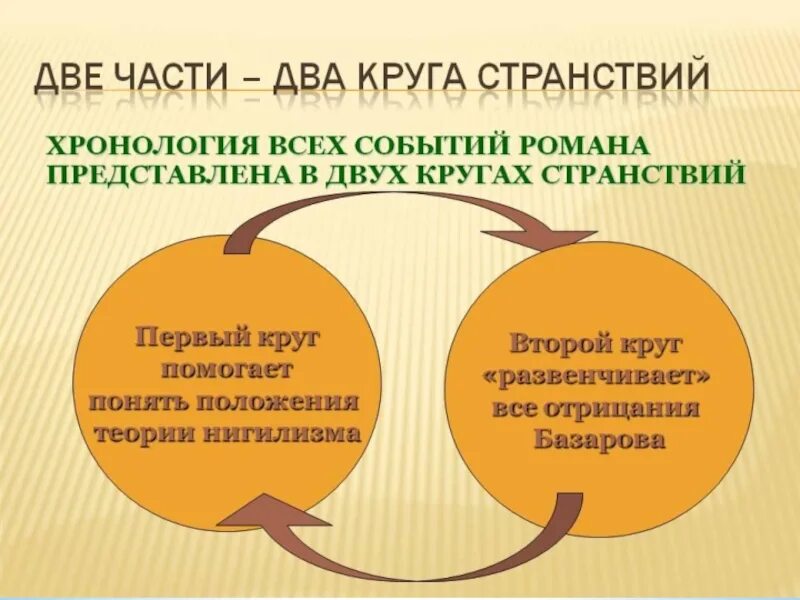 ДВЕ ЧАСТИ – ДВА КРУГА СТРАНСТВИЙ

ХРОНОЛОГИЯ ВСЕХ СОБЫТИЙ РОМАНА ПРЕДСТАВЛЕНА В ДВУХ КРУГАХ СТРАНСТВИЙ

Первый круг помогает понять положения теории нигилизма

Второй круг «развенчивает» все отрицания Базарова